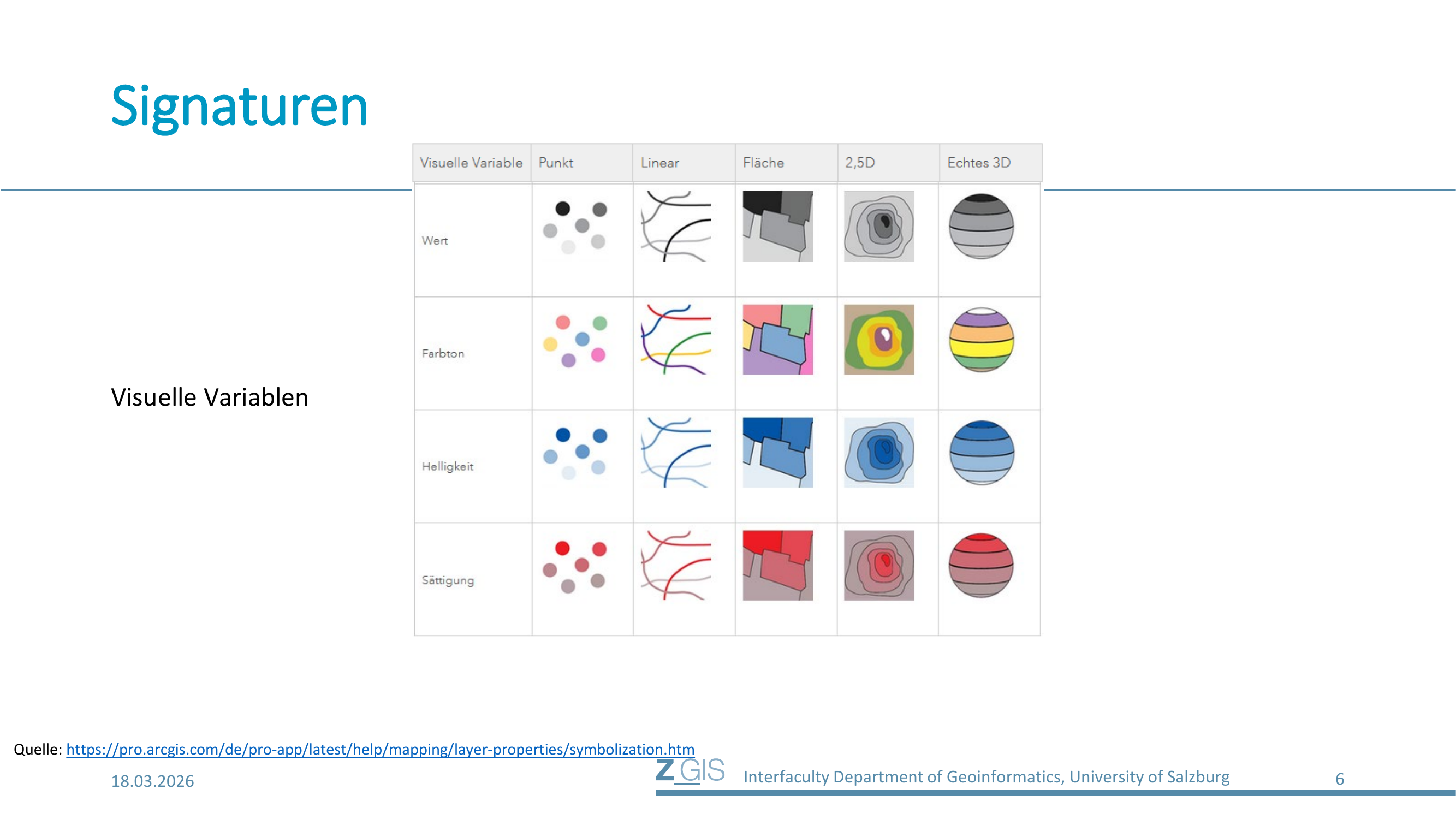 Signaturen

Visuelle Variablen

| Visuelle Variable | Punkt | Linear | Fläche | 2,5D | Echtes 3D |
|---|---|---|---|---|---|
| Wert | | | | | |
| Farbton | | | | | |
| Helligkeit | | | | | |
| Sättigung | | | | | |

Quelle: https://pro.arcgis.com/de/pro-app/latest/help/mapping/layer-properties/symbolization.htm

18.03.2026

Z_GIS Interfaculty Department of Geoinformatics, University of Salzburg 6